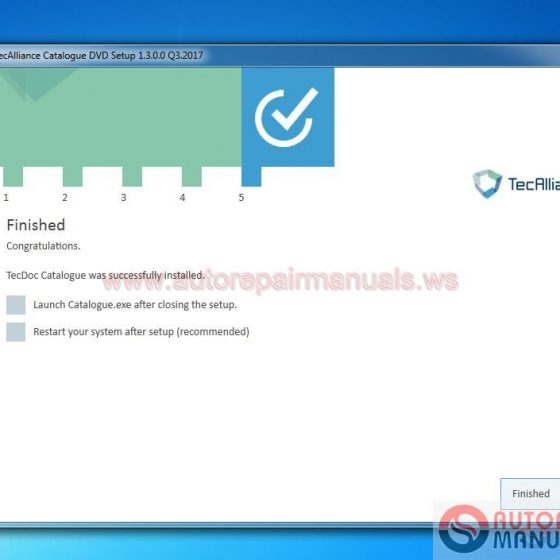 ecAlliance Catalogue DVD Setup 1.3.0.0 Q3.2017

TecAllia

1 2 3 4 5

Finished

Congratulations.

TecDoc Catalogue was successfully installed.

www.autorepairmanuals.ws

Launch Catalogue.exe after closing the setup.

Restart your system after setup (recommended)

Finished

AUTO
MANU